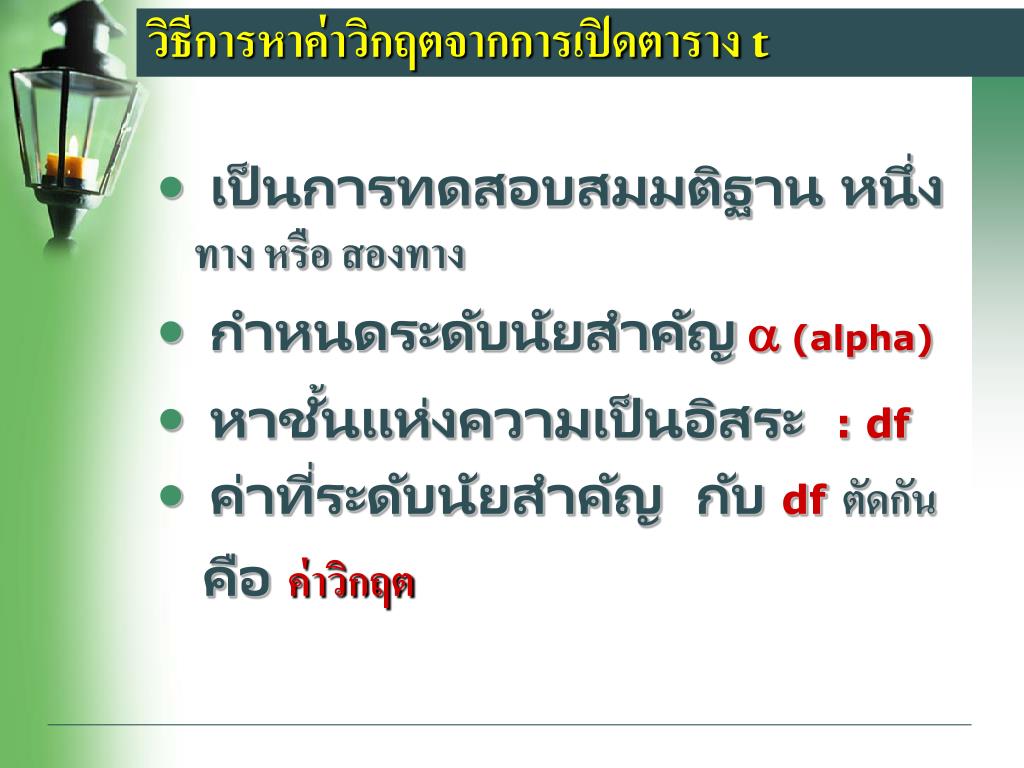 วิธีการหาค่าวิกฤตจากการเปิดตาราง t

• เป็นการทดสอบสมมติฐาน หนึ่งทาง หรือ สองทาง

• กำหนดระดับนัยสำคัญ $\alpha$ (alpha)

• หาชั้นแห่งความเป็นอิสระ : df

• ค่าที่ระดับนัยสำคัญ กับ df ตัดกัน คือ ค่าวิกฤต